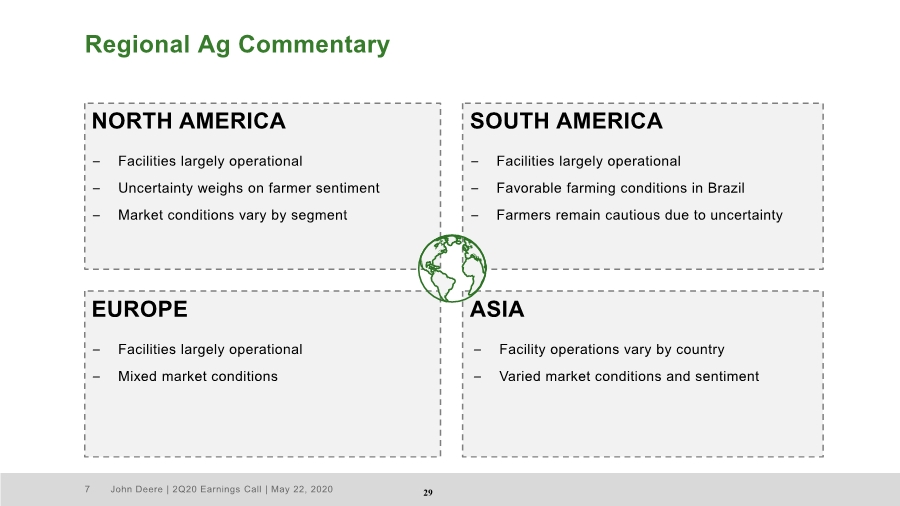 Regional Ag Commentary

NORTH AMERICA

– Facilities largely operational
– Uncertainty weighs on farmer sentiment
– Market conditions vary by segment

SOUTH AMERICA

– Facilities largely operational
– Favorable farming conditions in Brazil
– Farmers remain cautious due to uncertainty

EUROPE

– Facilities largely operational
– Mixed market conditions

ASIA

– Facility operations vary by country
– Varied market conditions and sentiment

7 John Deere | 2Q20 Earnings Call | May 22, 2020

29